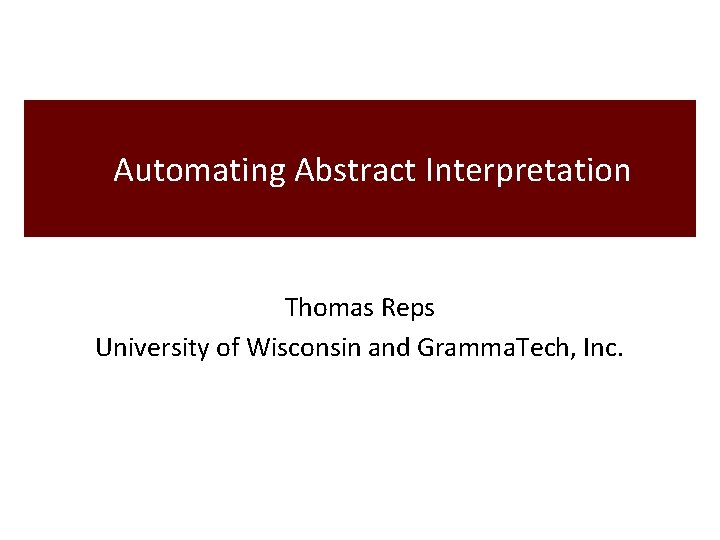 Automating Abstract Interpretation

Thomas Reps
University of Wisconsin and GrammaTech, Inc.